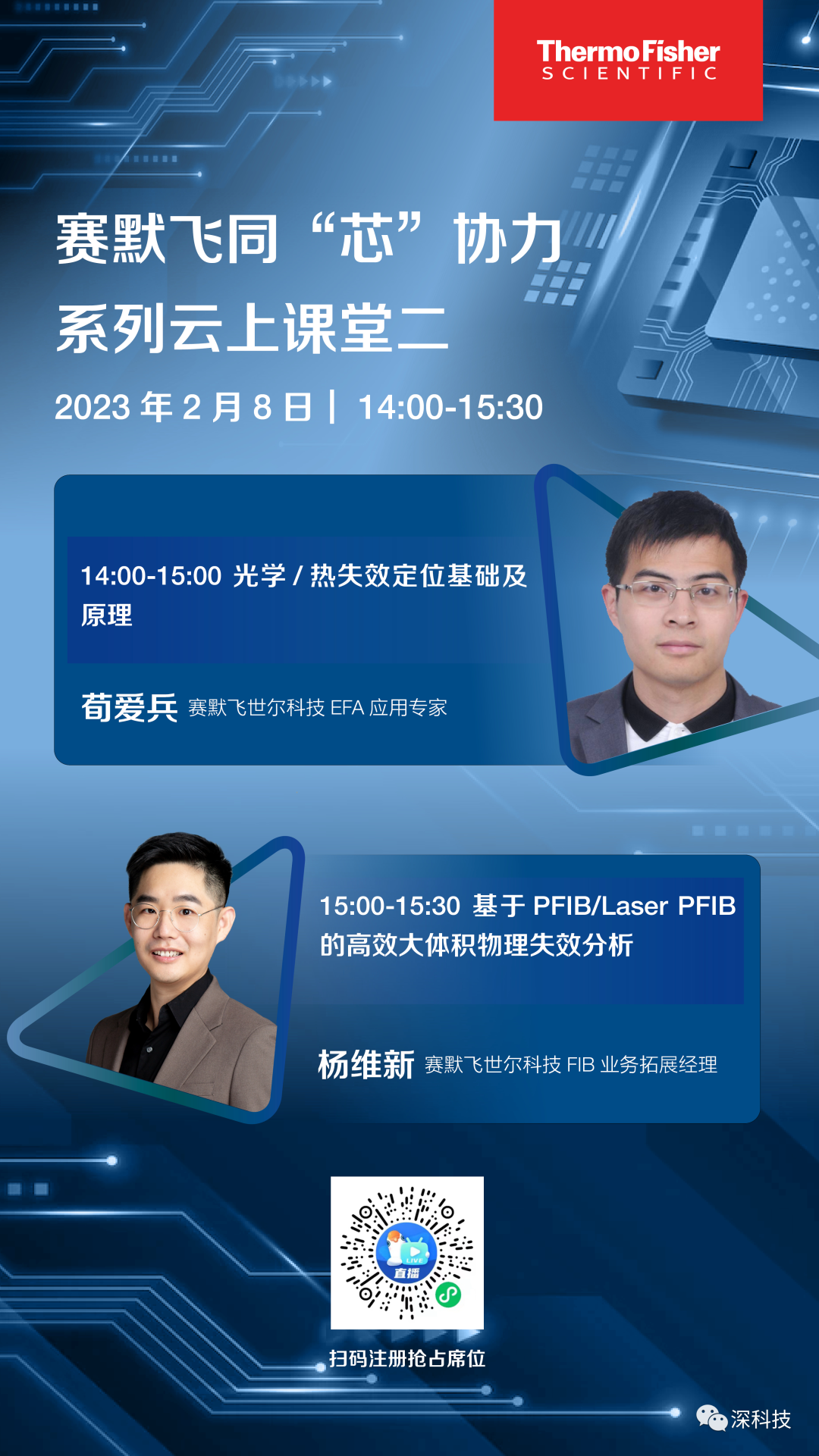 ThermoFisher
SCIENTIFIC

赛默飞同“芯”协力
系列云上课堂二

2023 年 2 月 8 日 | 14:00-15:30

14:00-15:00 光学 / 热失效定位基础及原理

荀爱兵 赛默飞世尔科技 EFA 应用专家

15:00-15:30 基于 PFIB/Laser PFIB 的高效大体积物理失效分析

杨维新 赛默飞世尔科技 FIB 业务拓展经理

LIVE
直播

扫码注册抢占席位

深科技